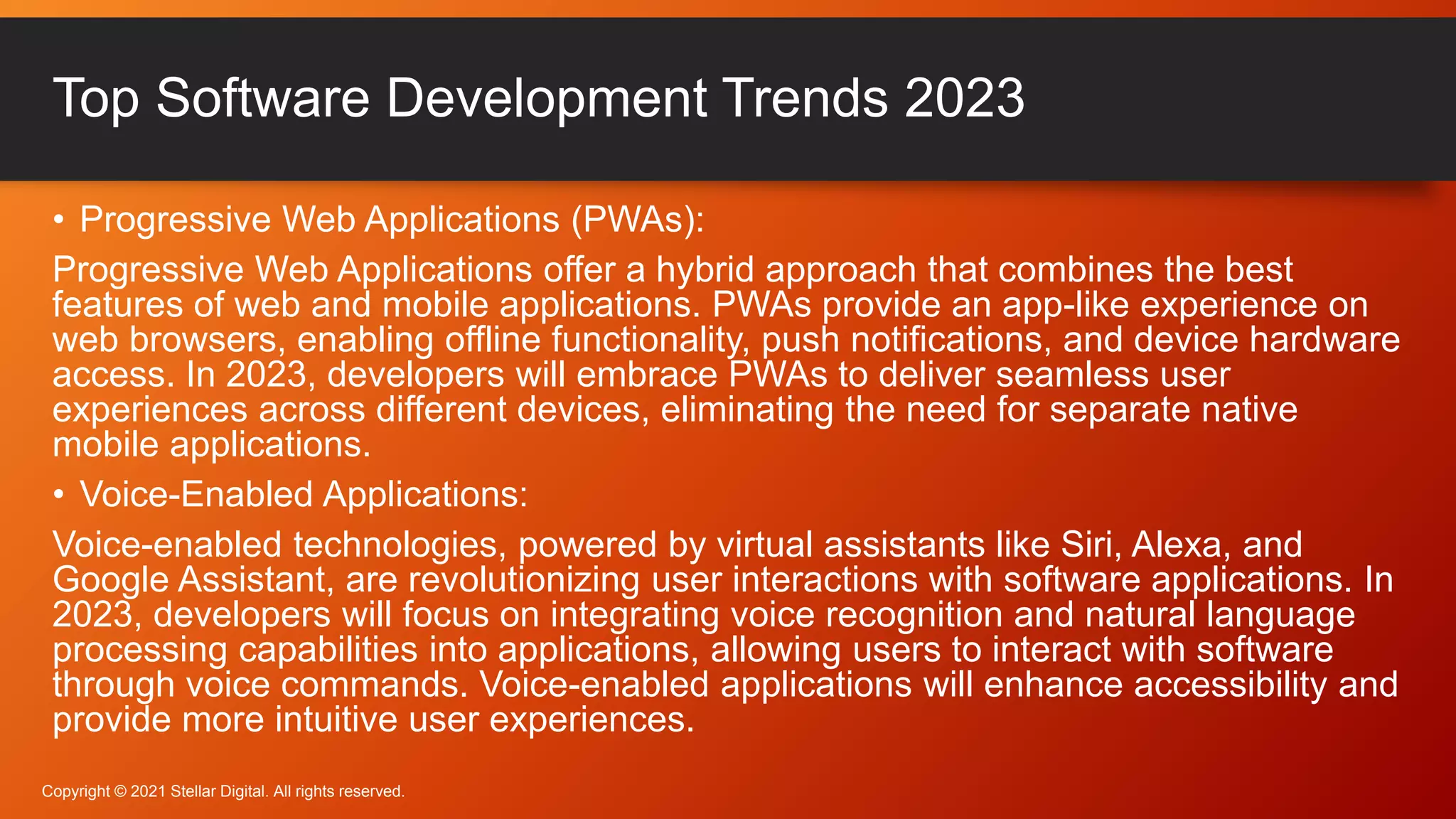 Top Software Development Trends 2023

• Progressive Web Applications (PWAs):

Progressive Web Applications offer a hybrid approach that combines the best features of web and mobile applications. PWAs provide an app-like experience on web browsers, enabling offline functionality, push notifications, and device hardware access. In 2023, developers will embrace PWAs to deliver seamless user experiences across different devices, eliminating the need for separate native mobile applications.

• Voice-Enabled Applications:

Voice-enabled technologies, powered by virtual assistants like Siri, Alexa, and Google Assistant, are revolutionizing user interactions with software applications. In 2023, developers will focus on integrating voice recognition and natural language processing capabilities into applications, allowing users to interact with software through voice commands. Voice-enabled applications will enhance accessibility and provide more intuitive user experiences.

Copyright © 2021 Stellar Digital. All rights reserved.